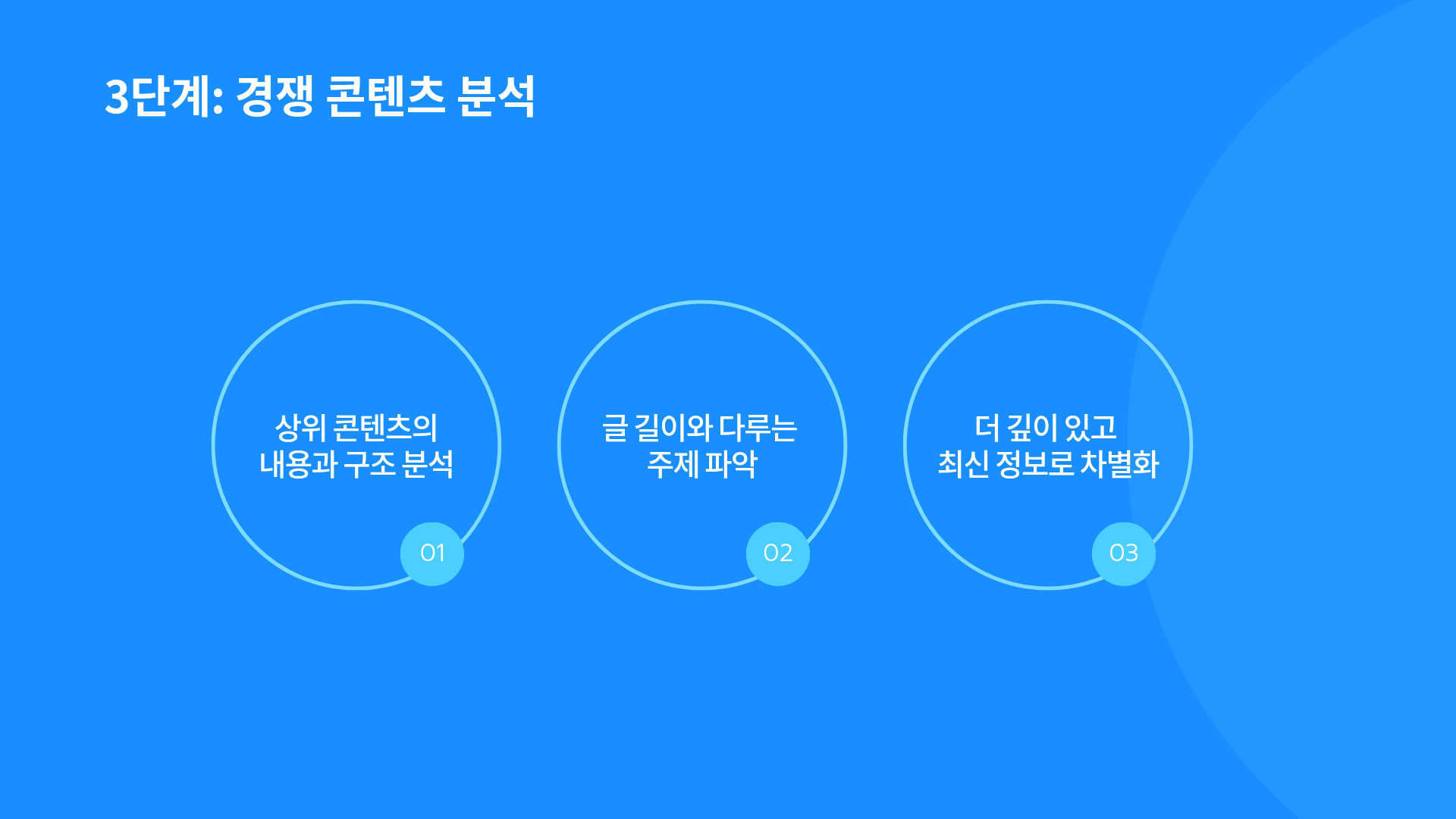 3단계: 경쟁 콘텐츠 분석

상위 콘텐츠의 내용과 구조 분석

01

글 길이와 다루는 주제 파악

02

더 깊이 있고 최신 정보로 차별화

03